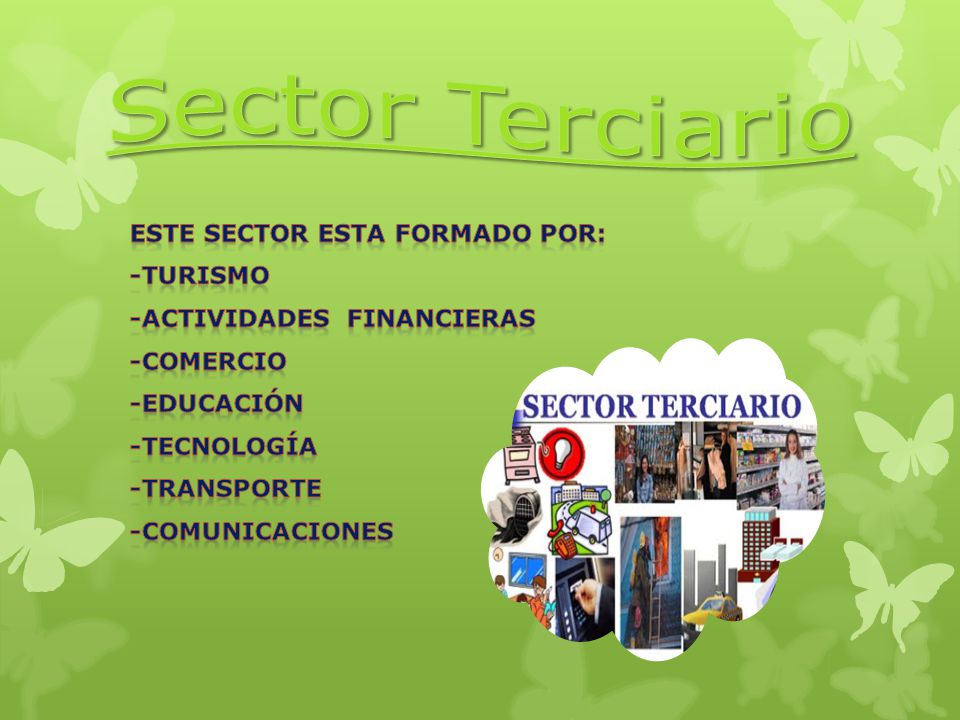 Sector Terciario

ESTE SECTOR ESTA FORMADO POR:
-TURISMO
-ACTIVIDADES FINANCIERAS
-COMERCIO
-EDUCACIÓN
-TECNOLOGÍA
-TRANSPORTE
-COMUNICACIONES

SECTOR TERCIARIO